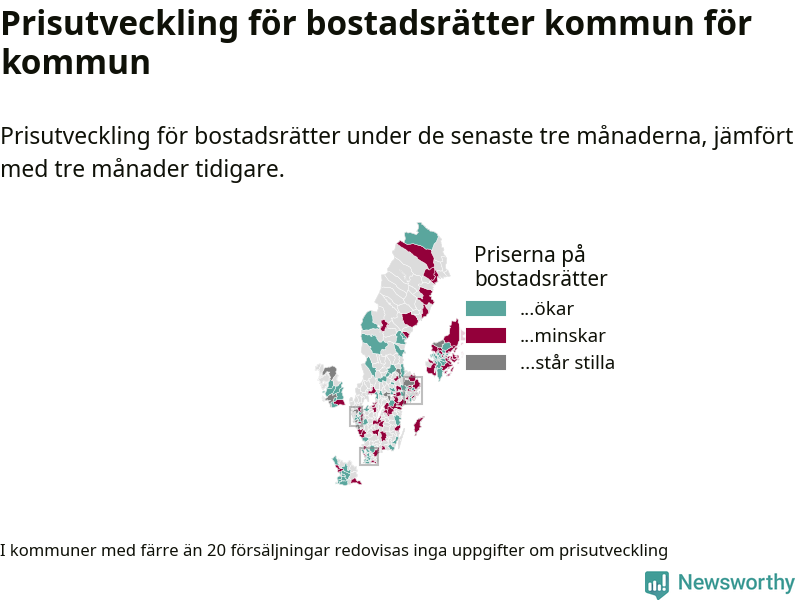 Prisutveckling för bostadsrätter kommun för kommun

Prisutveckling för bostadsrätter under de senaste tre månaderna, jämfört med tre månader tidigare.

Priserna på bostadsrätter

...ökar

...minskar

...står stilla

I kommuner med färre än 20 försäljningar redovisas inga uppgifter om prisutveckling

Newsworthy